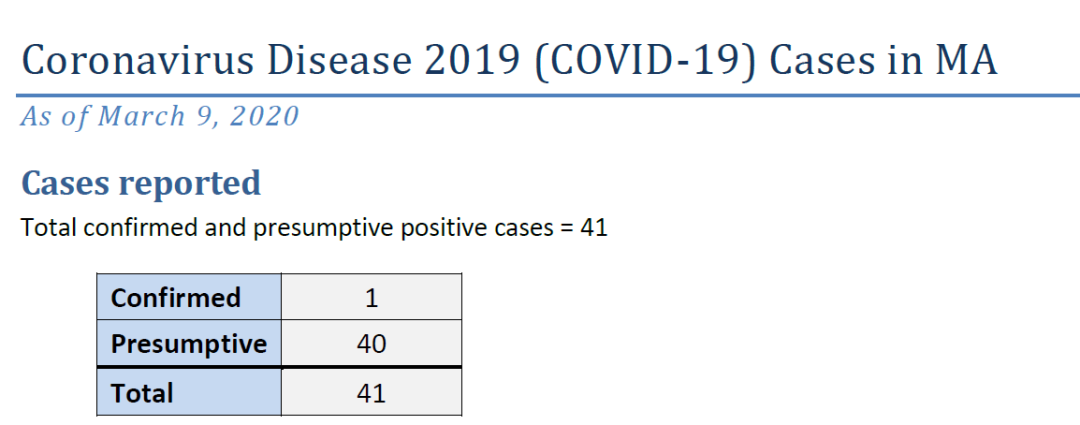 Coronavirus Disease 2019 (COVID-19) Cases in MA

As of March 9, 2020

Cases reported

Total confirmed and presumptive positive cases = 41

| Confirmed | 1 |
|---|---|
| Presumptive | 40 |
| Total | 41 |